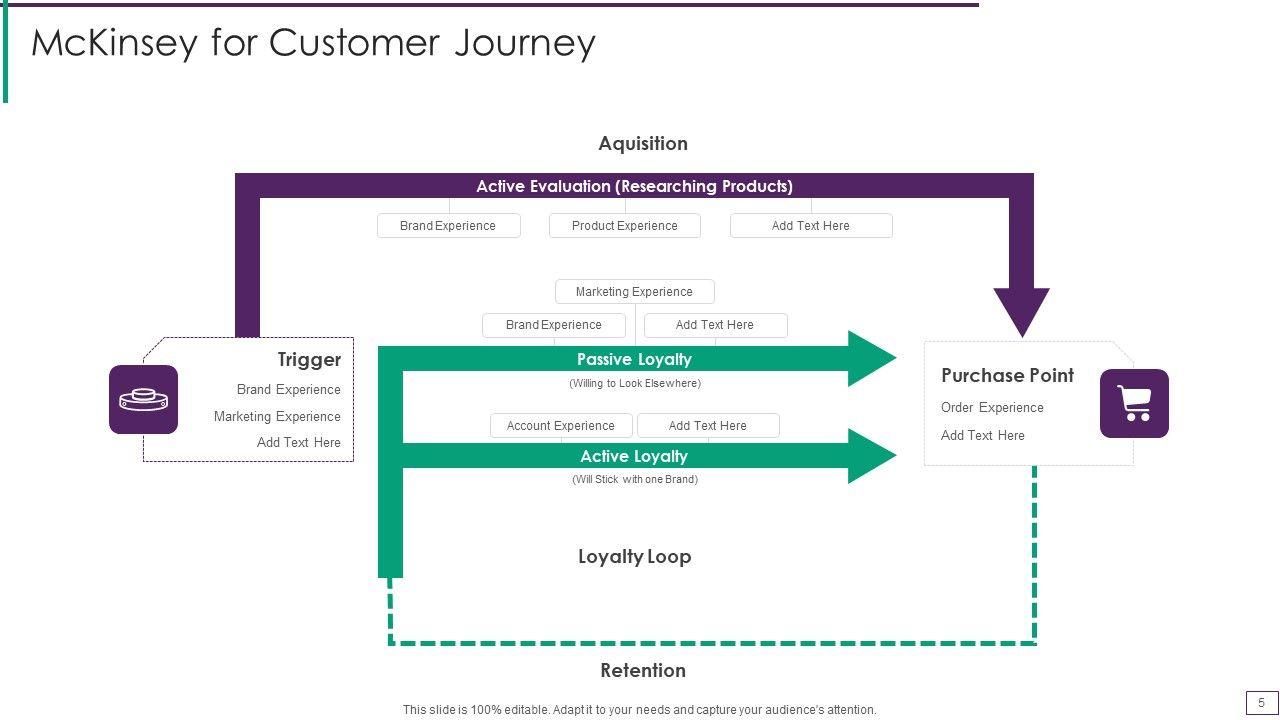 McKinsey for Customer Journey

Aquisition

Active Evaluation (Researching Products)

Brand Experience

Product Experience

Add Text Here

Marketing Experience

Brand Experience

Add Text Here

Trigger

Brand Experience

Marketing Experience

Add Text Here

Passive Loyalty

(Willing to Look Elsewhere)

Account Experience

Add Text Here

Active Loyalty

(Will Stick with one Brand)

Purchase Point

Order Experience

Add Text Here

Loyalty Loop

Retention

This slide is 100% editable. Adapt it to your needs and capture your audience's attention.

5